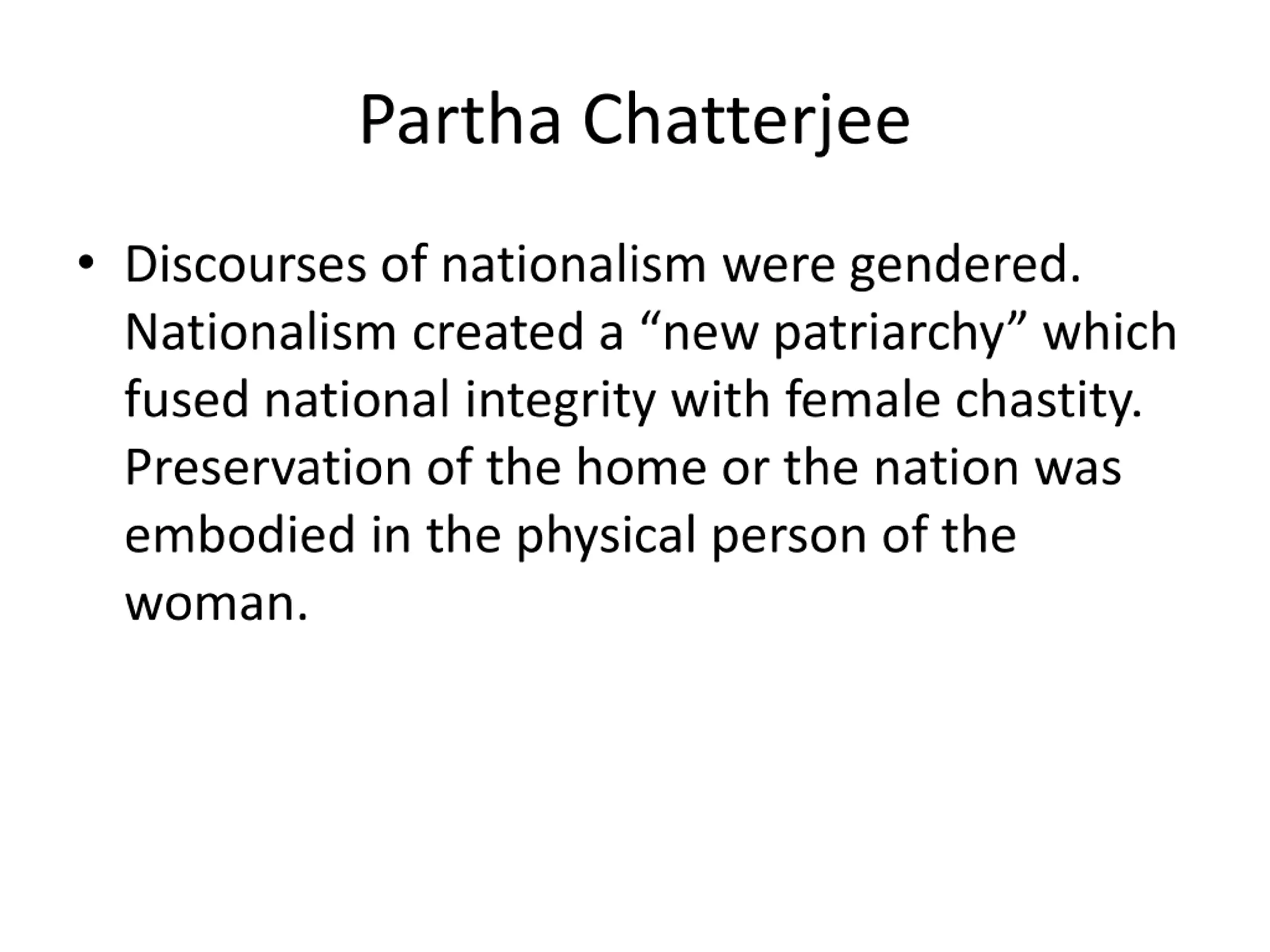 Partha Chatterjee

• Discourses of nationalism were gendered. Nationalism created a “new patriarchy” which fused national integrity with female chastity. Preservation of the home or the nation was embodied in the physical person of the woman.